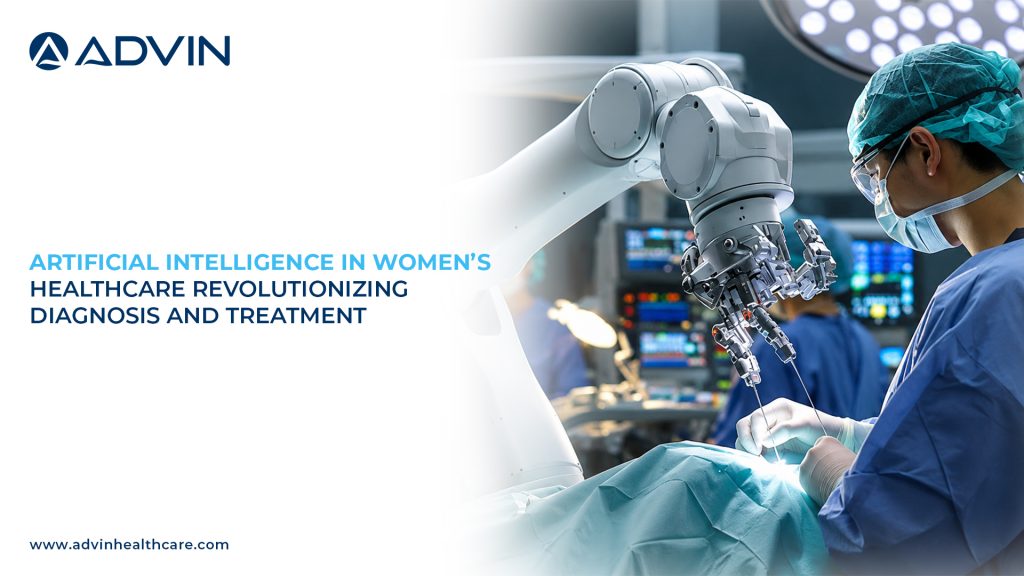 ADVIN

ARTIFICIAL INTELLIGENCE IN WOMEN'S HEALTHCARE REVOLUTIONIZING DIAGNOSIS AND TREATMENT

www.advinhealthcare.com